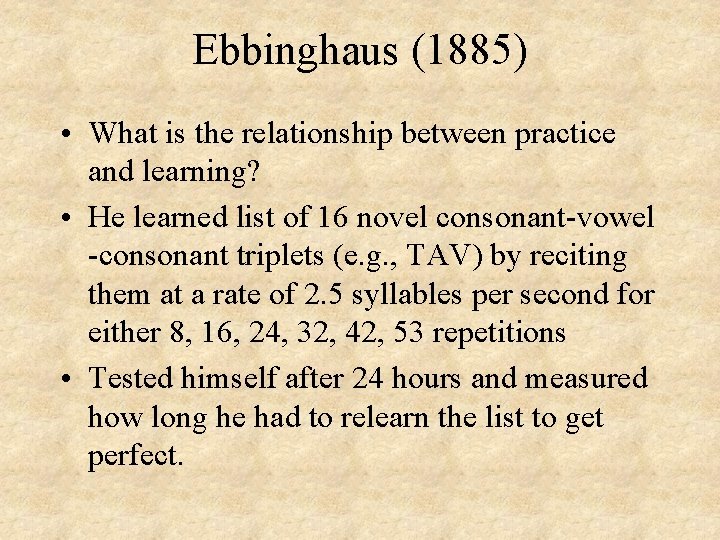 Ebbinghaus (1885)

• What is the relationship between practice and learning?

• He learned list of 16 novel consonant-vowel -consonant triplets (e.g., TAV) by reciting them at a rate of 2.5 syllables per second for either 8, 16, 24, 32, 42, 53 repetitions

• Tested himself after 24 hours and measured how long he had to relearn the list to get perfect.